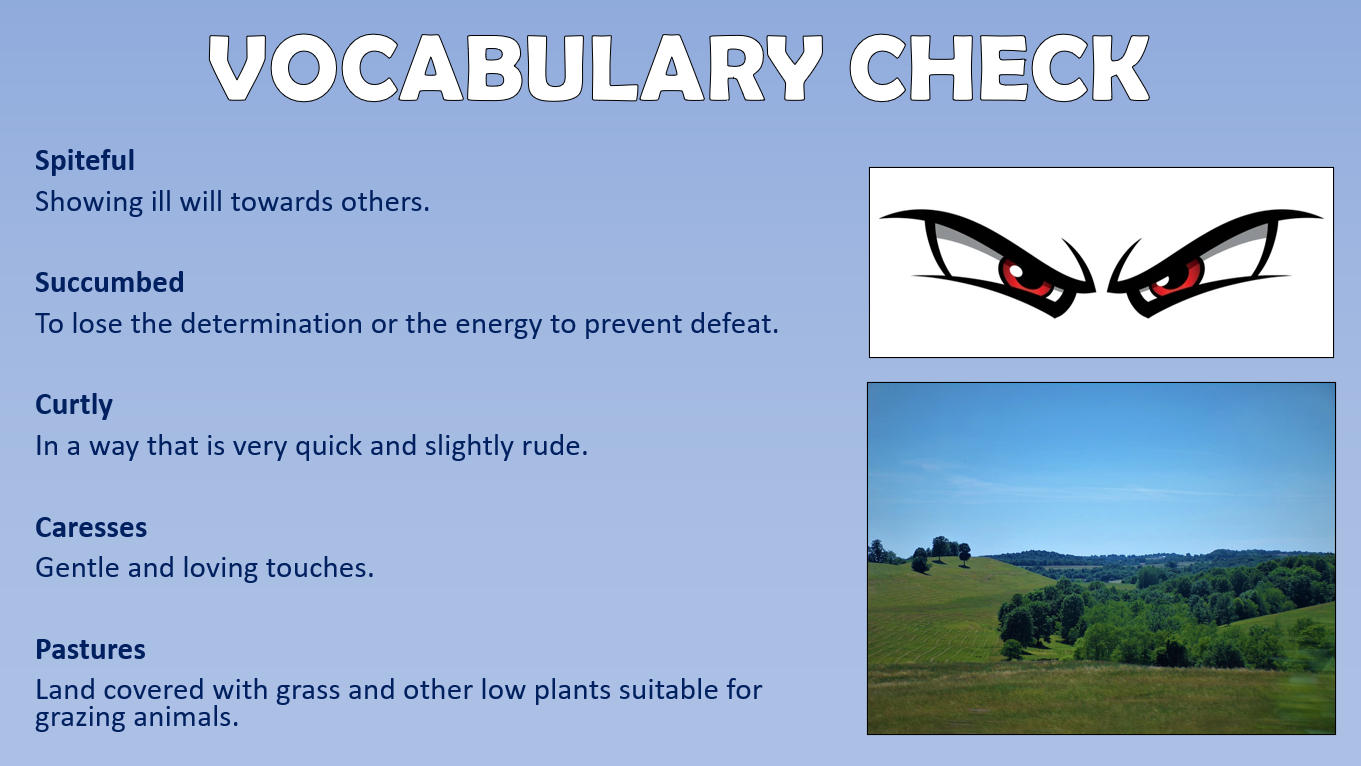 VOCABULARY CHECK

Spiteful
Showing ill will towards others.

Succumbed
To lose the determination or the energy to prevent defeat.

Curtly
In a way that is very quick and slightly rude.

Caresses
Gentle and loving touches.

Pastures
Land covered with grass and other low plants suitable for grazing animals.